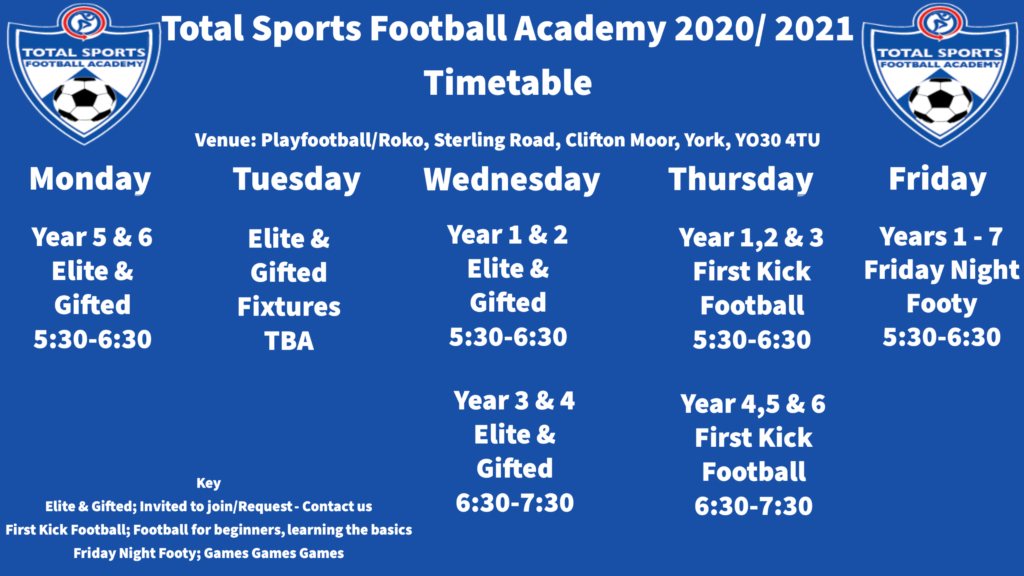 TOTAL SPORTS
FOOTBALL ACADEMY

Total Sports Football Academy 2020/ 2021
Timetable

TOTAL SPORTS
FOOTBALL ACADEMY

Venue: Playfootball/Roko, Sterling Road, Clifton Moor, York, YO30 4TU

Monday

Year 5 & 6
Elite &
Gifted
5:30-6:30

Tuesday

Elite &
Gifted
Fixtures
TBA

Wednesday

Year 1 & 2
Elite &
Gifted
5:30-6:30

Year 3 & 4
Elite &
Gifted
6:30-7:30

Thursday

Year 1,2 & 3
First Kick
Football
5:30-6:30

Year 4,5 & 6
First Kick
Football
6:30-7:30

Friday

Years 1 - 7
Friday Night
Footy
5:30-6:30

Key
Elite & Gifted; Invited to join/Request - Contact us
First Kick Football; Football for beginners, learning the basics
Friday Night Footy; Games Games Games